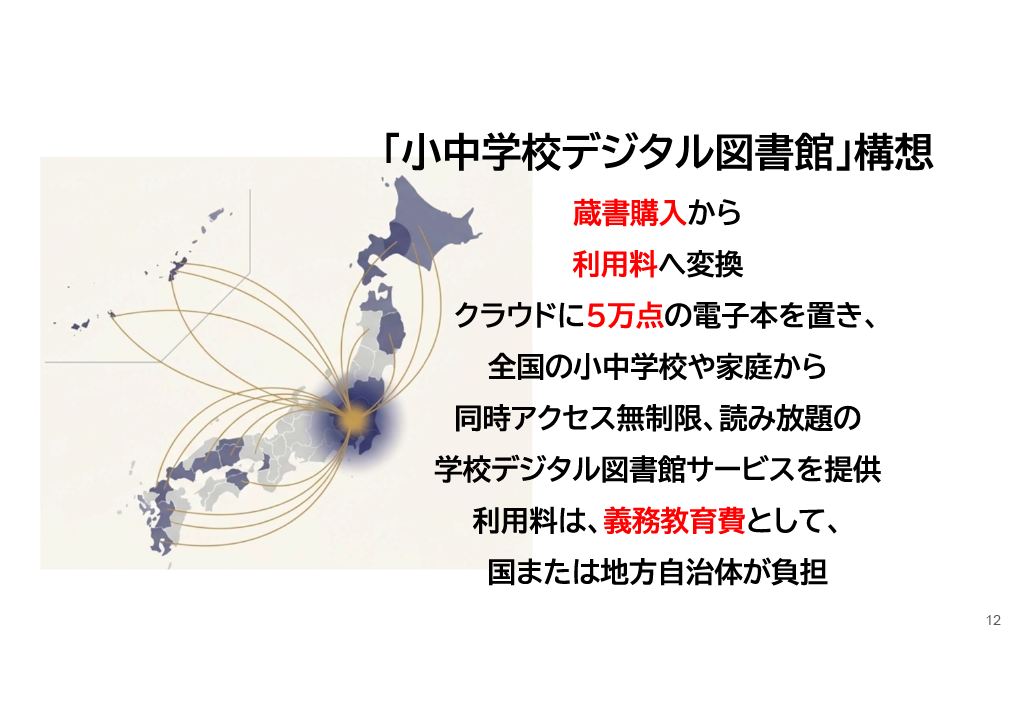 「小中学校デジタル図書館」構想

蔵書購入から
利用料へ変換
クラウドに5万点の電子本を置き、
全国の小中学校や家庭から
同時アクセス無制限、読み放題の
学校デジタル図書館サービスを提供
利用料は、義務教育費として、
国または地方自治体が負担

12